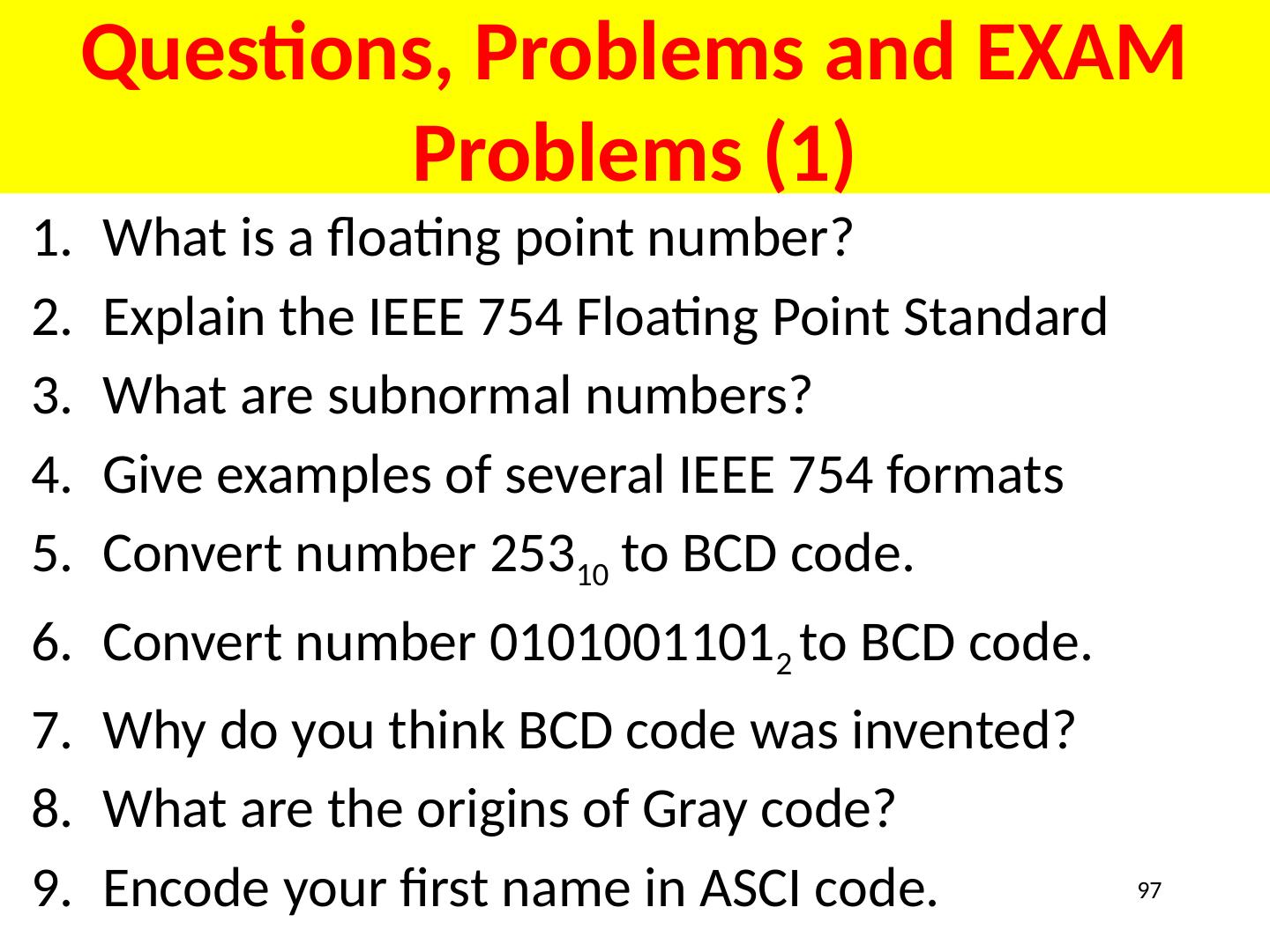 Questions, Problems and EXAM Problems (1)

1. What is a floating point number?
2. Explain the IEEE 754 Floating Point Standard
3. What are subnormal numbers?
4. Give examples of several IEEE 754 formats
5. Convert number $253_{10}$ to BCD code.
6. Convert number $0101001101_2$ to BCD code.
7. Why do you think BCD code was invented?
8. What are the origins of Gray code?
9. Encode your first name in ASCI code.

97